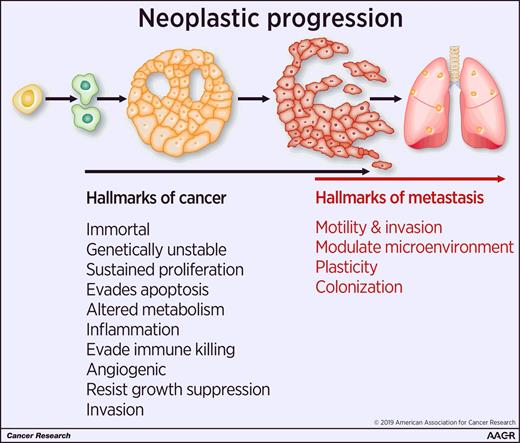 Neoplastic progression

Hallmarks of cancer

Immortal
Genetically unstable
Sustained proliferation
Evades apoptosis
Altered metabolism
Inflammation
Evade immune killing
Angiogenic
Resist growth suppression
Invasion

Hallmarks of metastasis

Motility & invasion
Modulate microenvironment
Plasticity
Colonization

© 2019 American Association for Cancer Research

Cancer Research

AACR